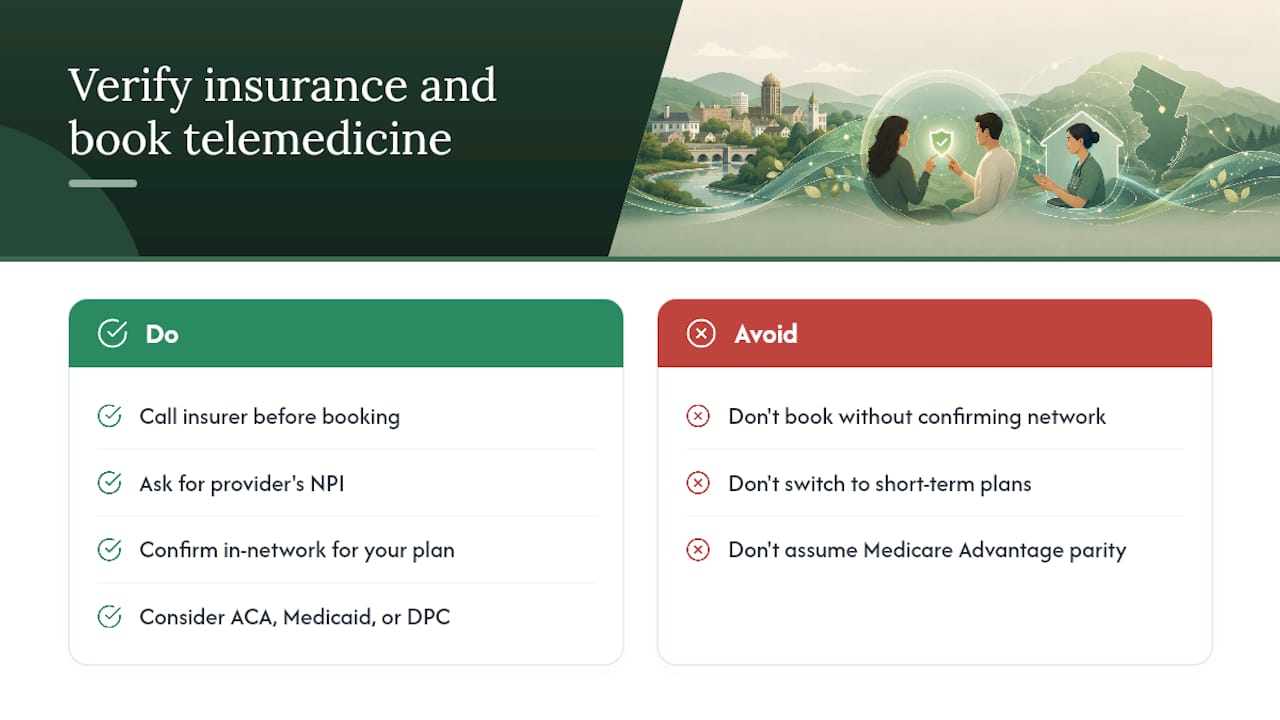 Verify insurance and book telemedicine

Do

Call insurer before booking

Ask for provider's NPI

Confirm in-network for your plan

Consider ACA, Medicaid, or DPC

Avoid

Don't book without confirming network

Don't switch to short-term plans

Don't assume Medicare Advantage parity